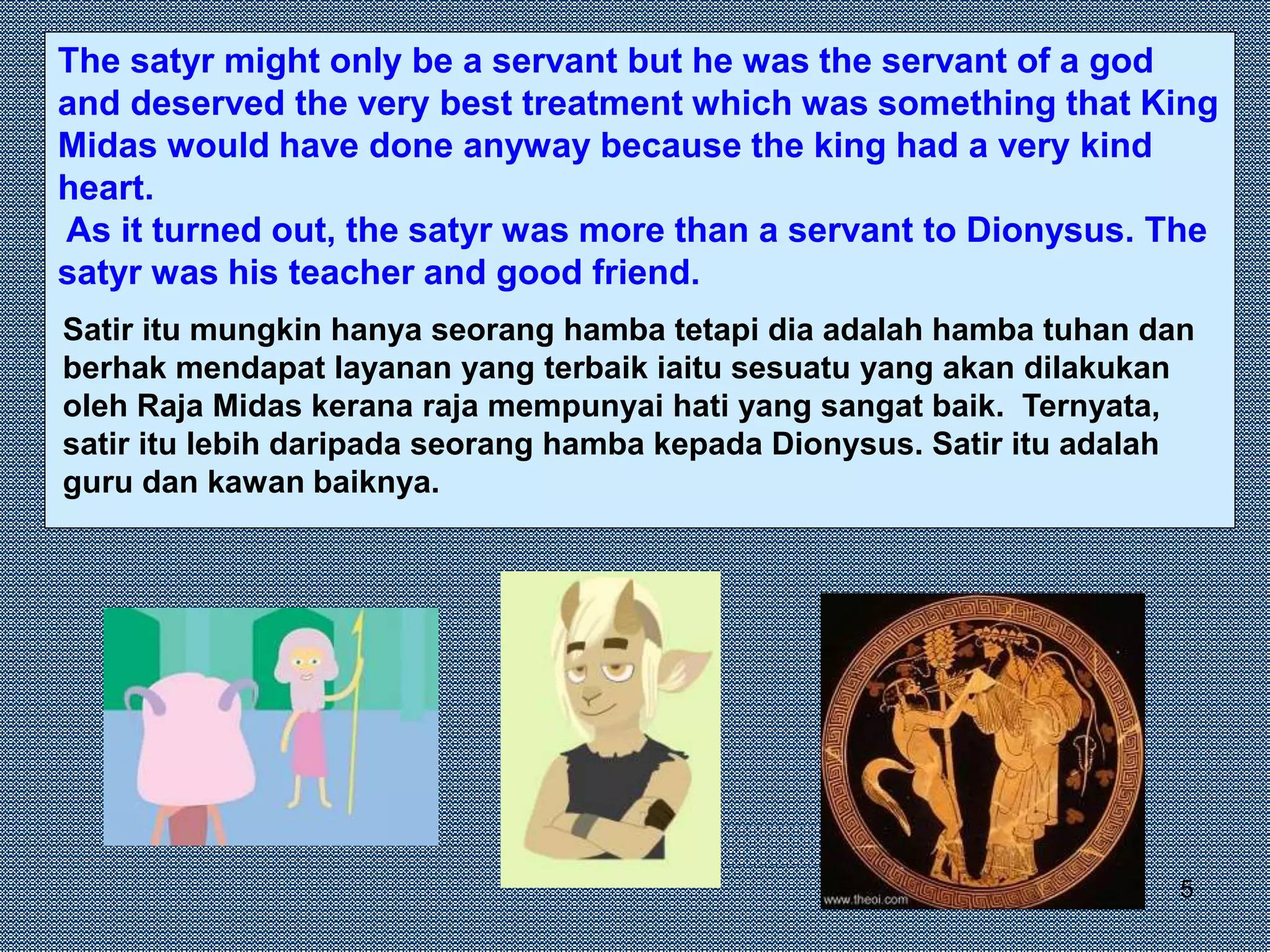 The satyr might only be a servant but he was the servant of a god and deserved the very best treatment which was something that King Midas would have done anyway because the king had a very kind heart.
As it turned out, the satyr was more than a servant to Dionysus. The satyr was his teacher and good friend.

Satir itu mungkin hanya seorang hamba tetapi dia adalah hamba tuhan dan berhak mendapat layanan yang terbaik iaitu sesuatu yang akan dilakukan oleh Raja Midas kerana raja mempunyai hati yang sangat baik. Ternyata, satir itu lebih daripada seorang hamba kepada Dionysus. Satir itu adalah guru dan kawan baiknya.

www.theoi.com

5